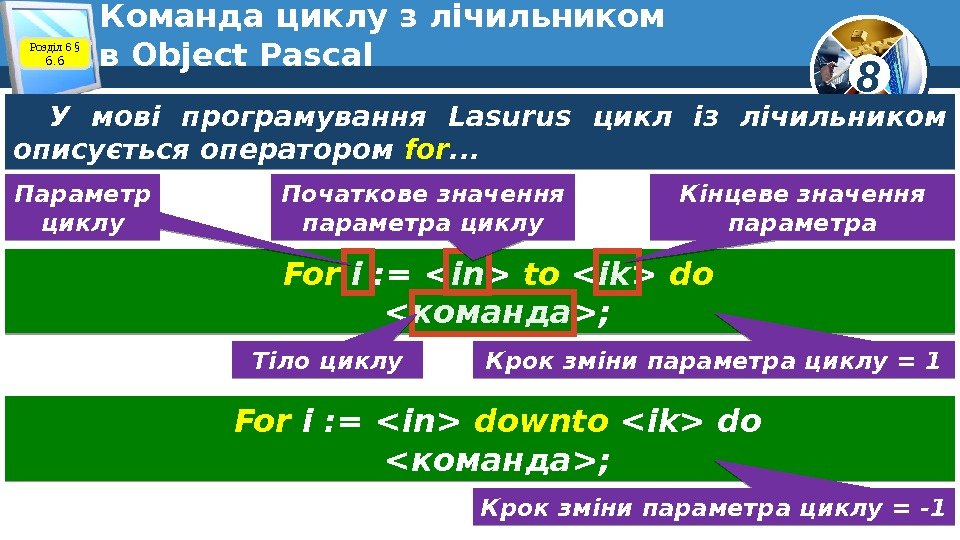 Розділ 6 § 6.6

Команда циклу з лічильником в Object Pascal

8

У мові програмування Lasurus цикл із лічильником описується оператором for...

Параметр циклу

Початкове значення параметра циклу

Кінцеве значення параметра

For i := <in> to <ik> do <команда>;

Тіло циклу

Крок зміни параметра циклу = 1

For i := <in> downto <ik> do <команда>;

Крок зміни параметра циклу = -1